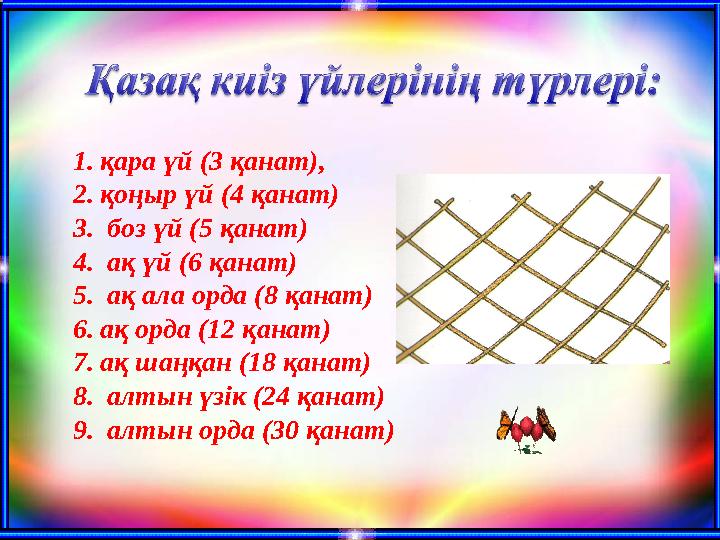 Қазақ киіз үйлерінің түрлері:

1. қара үй (3 қанат),
2. қоңыр үй (4 қанат)
3. боз үй (5 қанат)
4. ақ үй (6 қанат)
5. ақ ала орда (8 қанат)
6. ақ орда (12 қанат)
7. ақ шаңқан (18 қанат)
8. алтын үзік (24 қанат)
9. алтын орда (30 қанат)